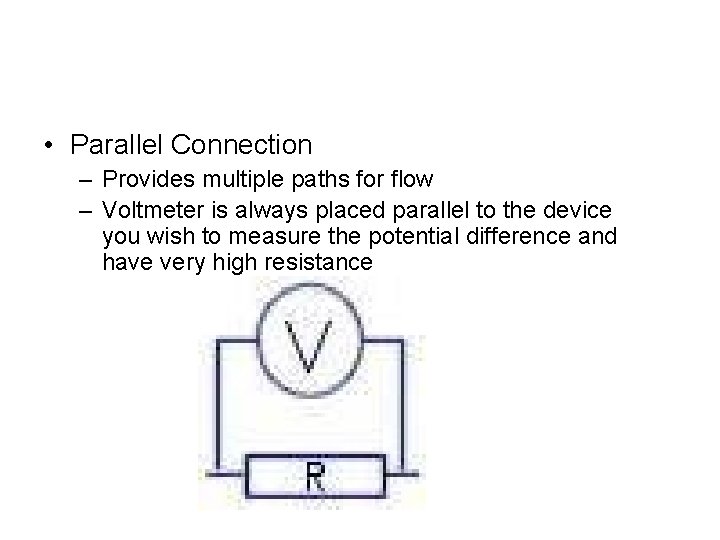 • Parallel Connection
– Provides multiple paths for flow
– Voltmeter is always placed parallel to the device you wish to measure the potential difference and have very high resistance

V

R